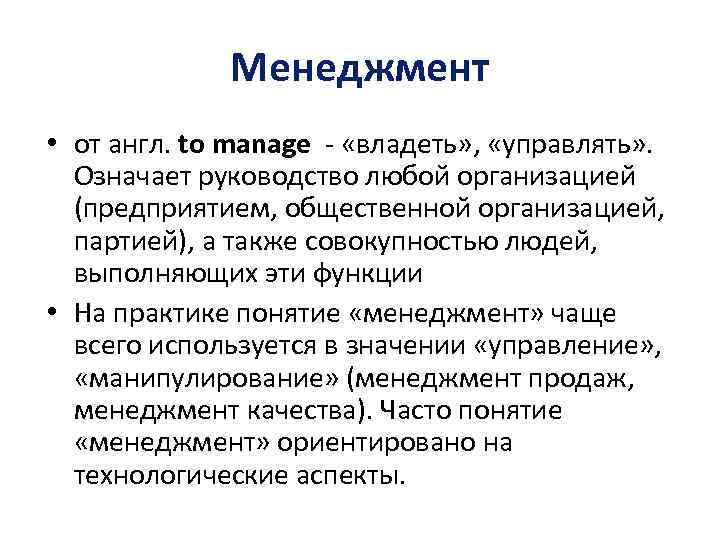 Менеджмент

• от англ. to manage - «владеть», «управлять». Означает руководство любой организацией (предприятием, общественной организацией, партией), а также совокупностью людей, выполняющих эти функции

• На практике понятие «менеджмент» чаще всего используется в значении «управление», «манипулирование» (менеджмент продаж, менеджмент качества). Часто понятие «менеджмент» ориентировано на технологические аспекты.